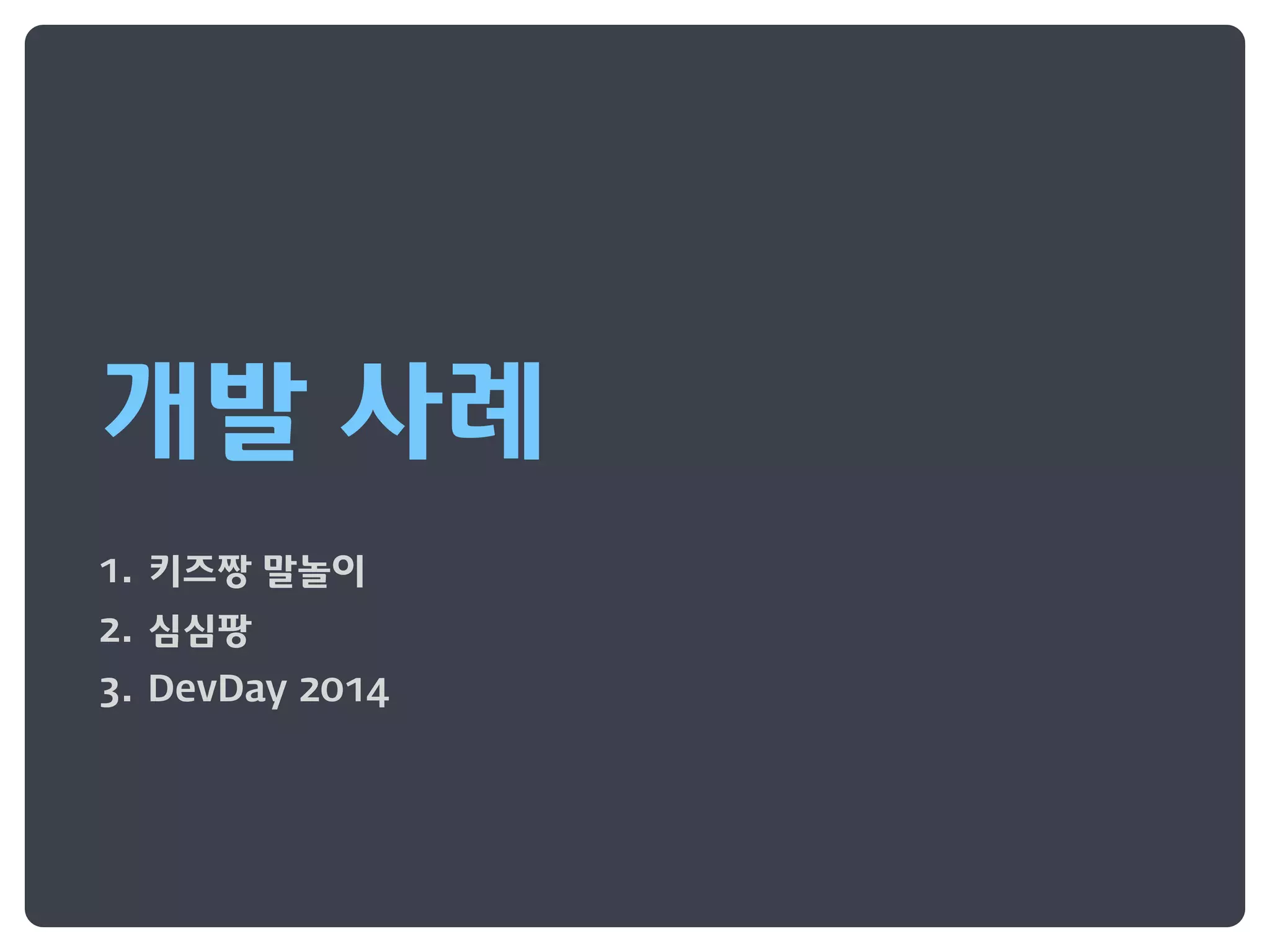 개발 사례

1. 키즈짱 말놀이
2. 심심팡
3. DevDay 2014